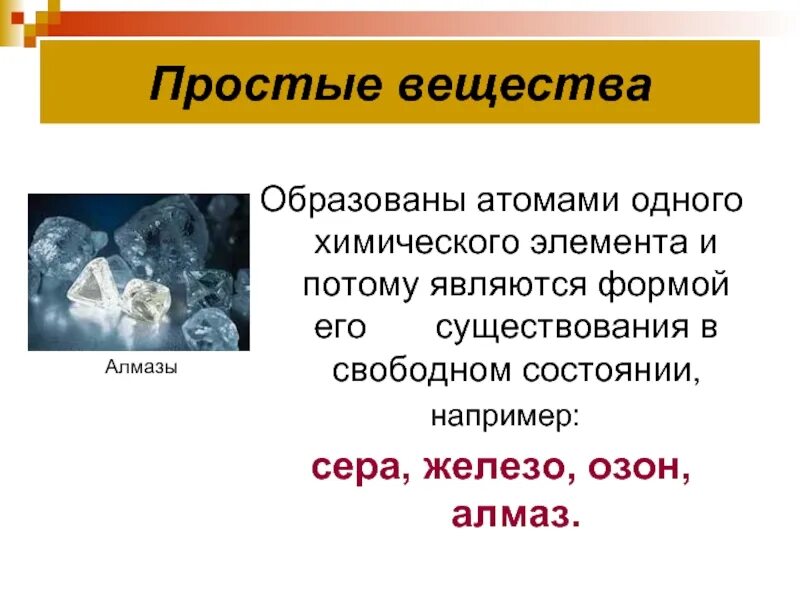 Простые вещества

Алмазы

Образованы атомами одного химического элемента и потому являются формой его существования в свободном состоянии,

например:

сера, железо, озон, алмаз.